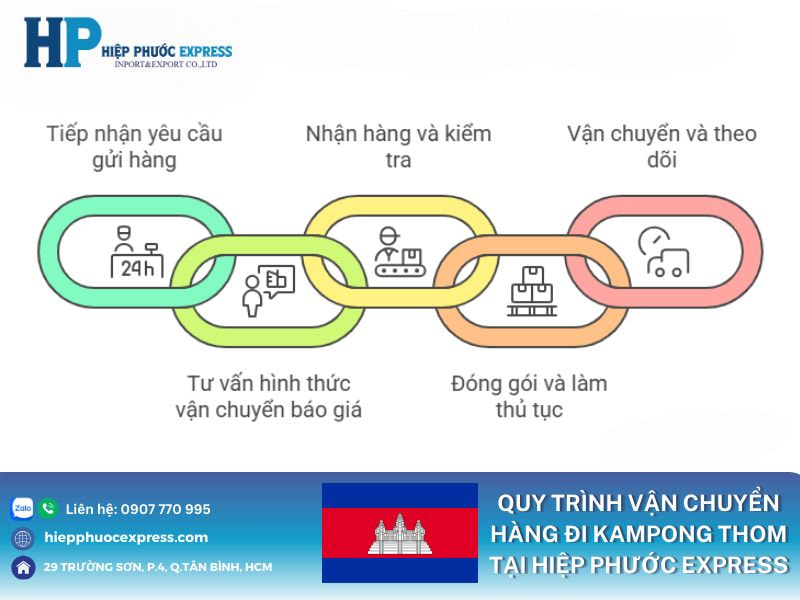 HP HIỆP PHƯỚC EXPRESS
INPORT&EXPORT CO.,LTD

Tiếp nhận yêu cầu gửi hàng

Nhận hàng và kiểm tra

Vận chuyển và theo dõi

24h

Tư vấn hình thức vận chuyển báo giá

Đóng gói và làm thủ tục

Zalo Liên hệ: 0907 770 995

hiepphuocexpress.com

29 TRƯỜNG SƠN, P.4, Q.TÂN BÌNH, HCM

QUY TRÌNH VẬN CHUYỂN HÀNG ĐI KAMPONG THOM TẠI HIỆP PHƯỚC EXPRESS